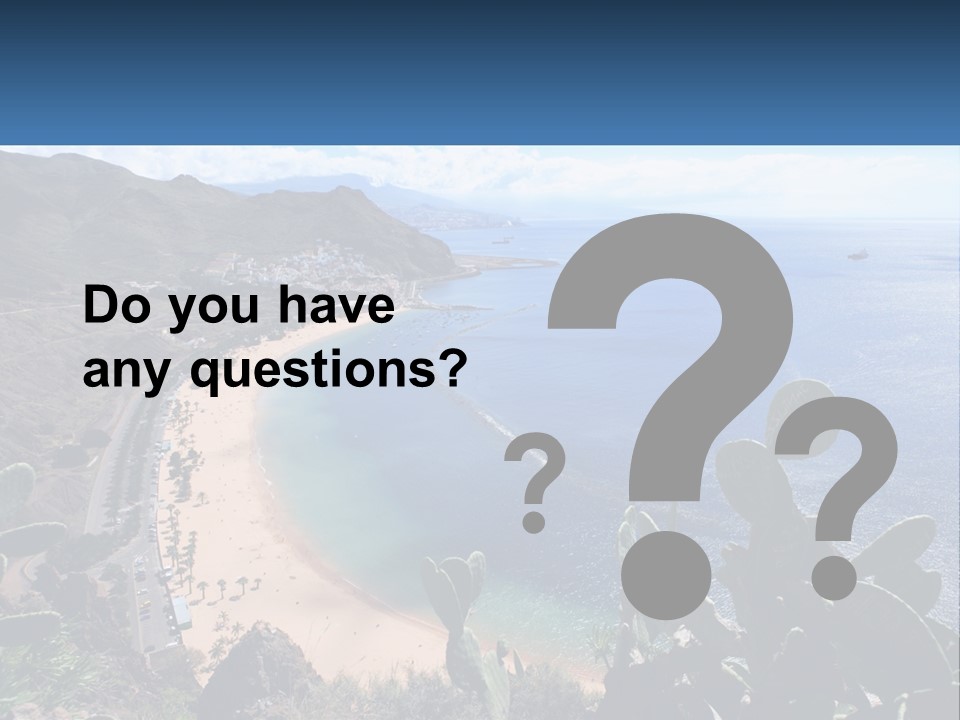 Do you have any questions?

?

?

?